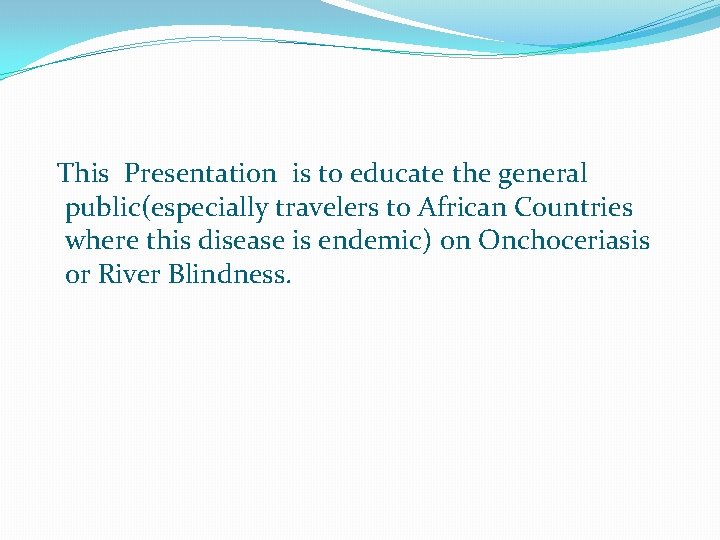 This Presentation is to educate the general public(especially travelers to African Countries where this disease is endemic) on Onchoceriasis or River Blindness.